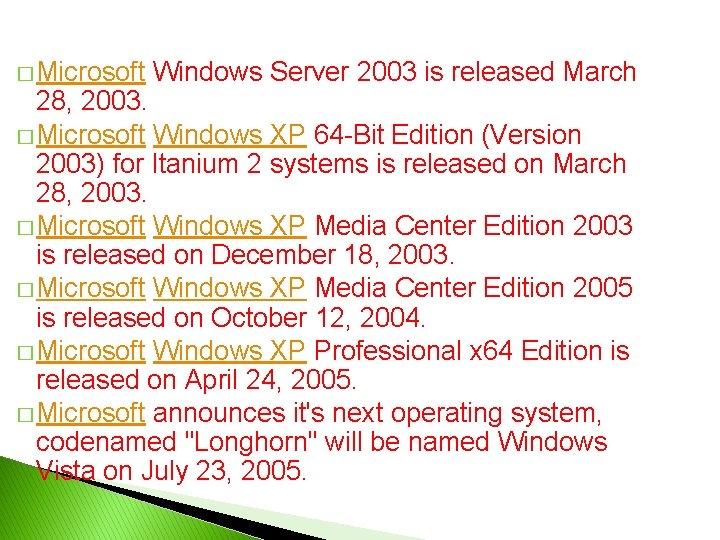 □ Microsoft Windows Server 2003 is released March 28, 2003.

□ Microsoft Windows XP 64-Bit Edition (Version 2003) for Itanium 2 systems is released on March 28, 2003.

□ Microsoft Windows XP Media Center Edition 2003 is released on December 18, 2003.

□ Microsoft Windows XP Media Center Edition 2005 is released on October 12, 2004.

□ Microsoft Windows XP Professional x64 Edition is released on April 24, 2005.

□ Microsoft announces it's next operating system, codenamed "Longhorn" will be named Windows Vista on July 23, 2005.